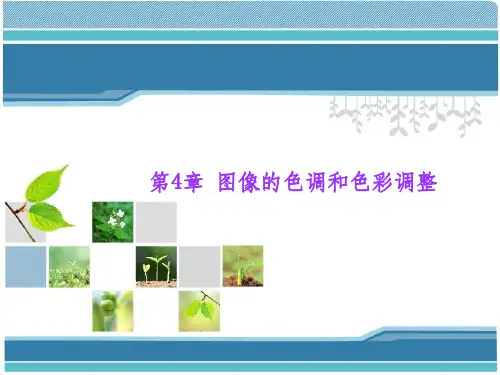 第4章 图像的色调和色彩调整